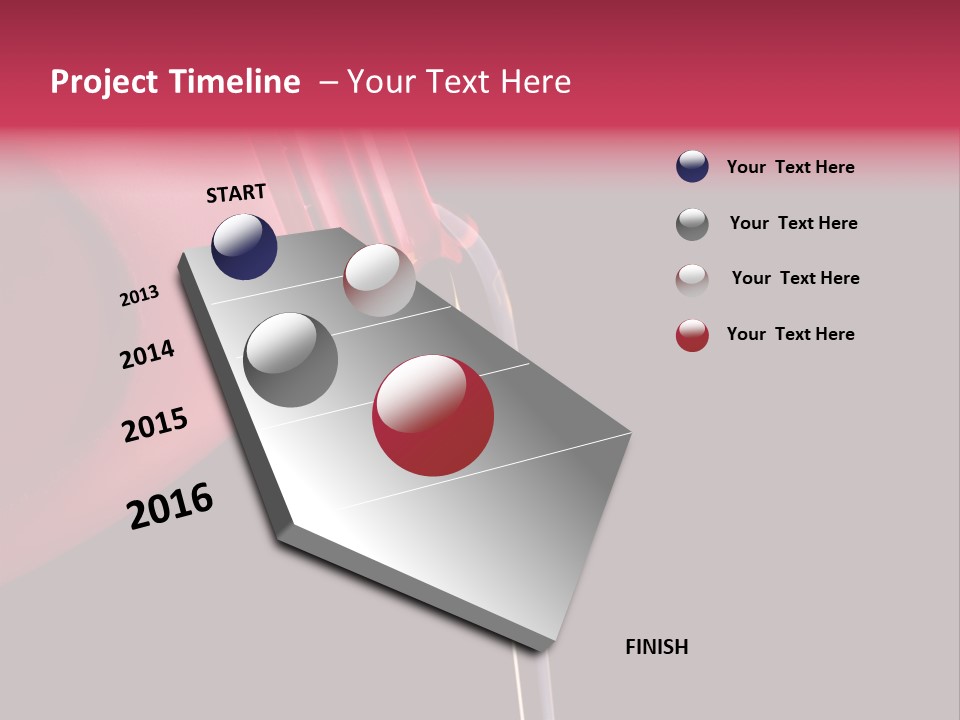 Project Timeline – Your Text Here

START

2013

2014

2015

2016

FINISH

Your Text Here

Your Text Here

Your Text Here

Your Text Here